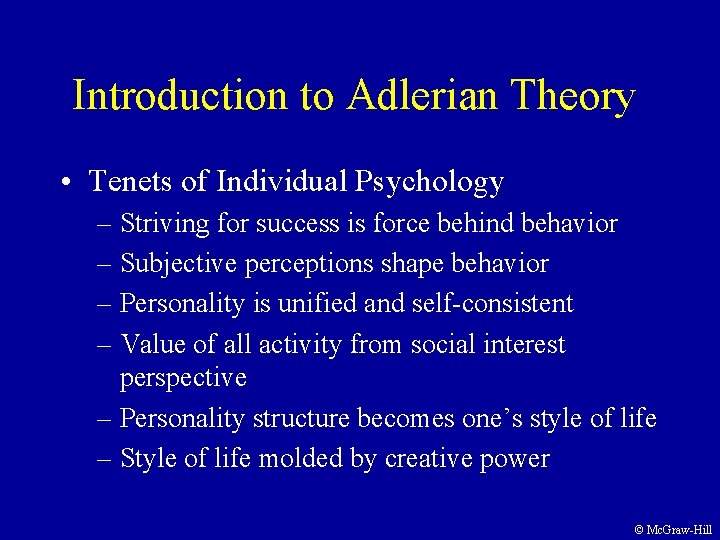 Introduction to Adlerian Theory

• Tenets of Individual Psychology
  – Striving for success is force behind behavior
  – Subjective perceptions shape behavior
  – Personality is unified and self-consistent
  – Value of all activity from social interest perspective
  – Personality structure becomes one’s style of life
  – Style of life molded by creative power

© McGraw-Hill